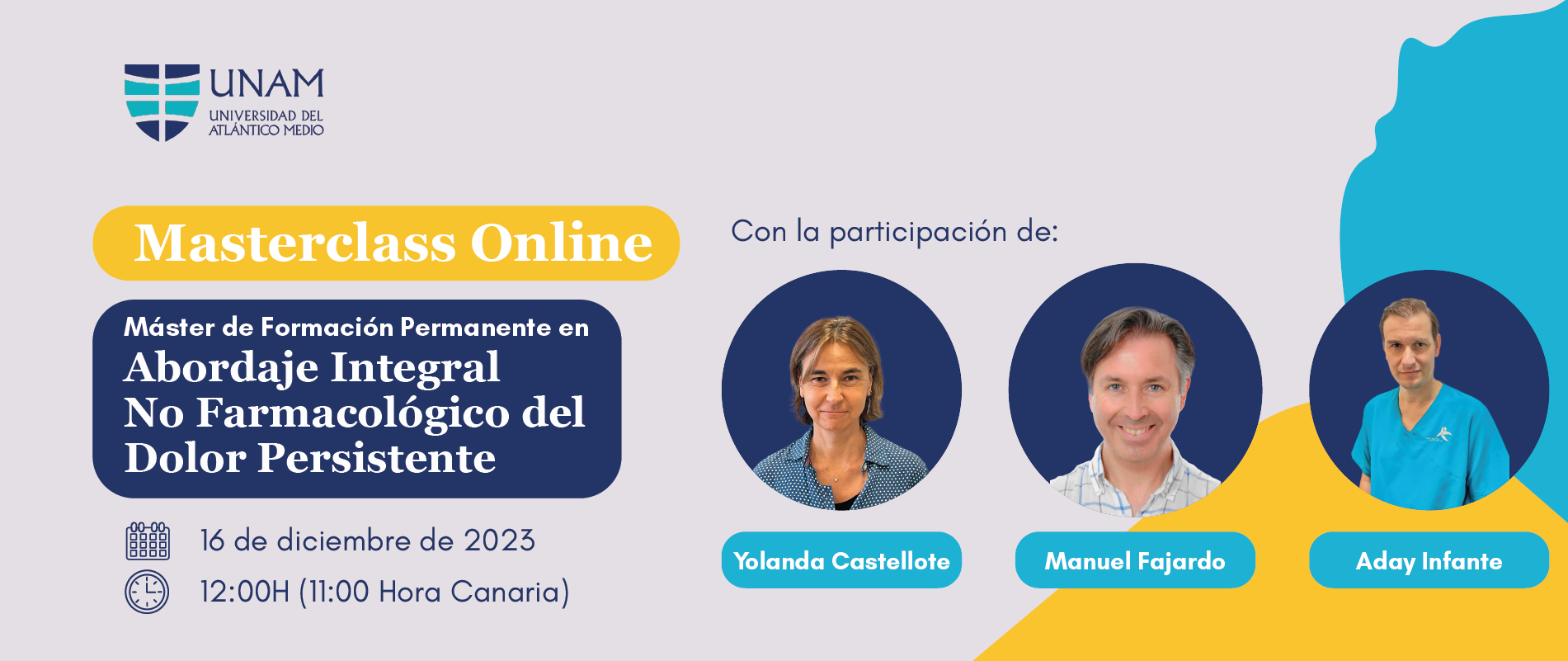 UNAM
UNIVERSIDAD DEL ATLÁNTICO MEDIO

Masterclass Online

Máster de Formación Permanente en
Abordaje Integral No Farmacológico del Dolor Persistente

16 de diciembre de 2023
12:00H (11:00 Hora Canaria)

Con la participación de:

Yolanda Castellote
Manuel Fajardo
Aday Infante